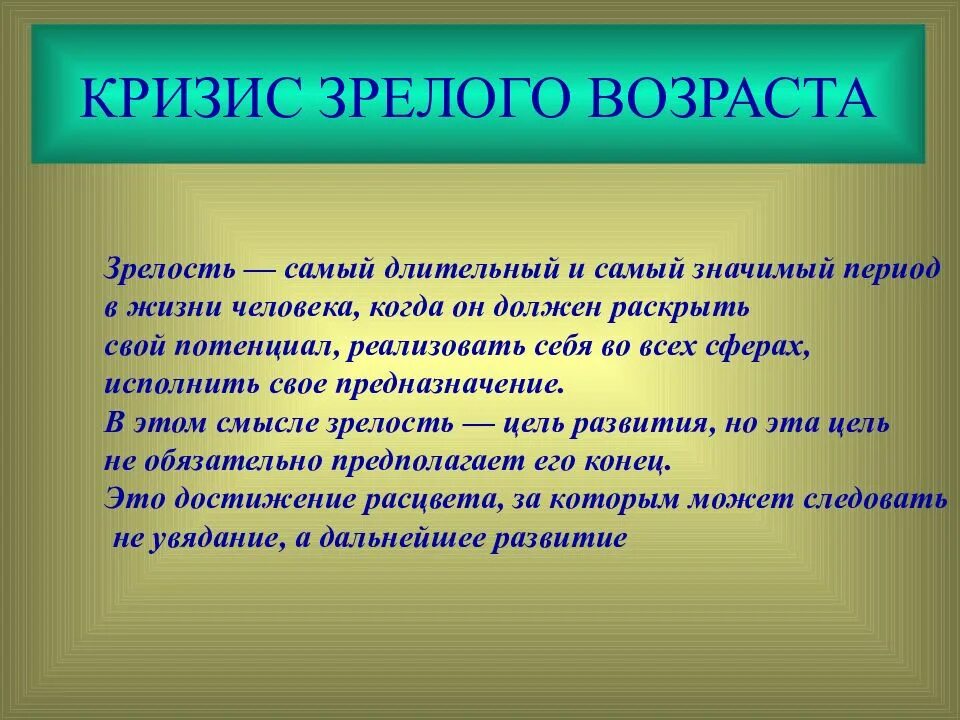 КРИЗИС ЗРЕЛОГО ВОЗРАСТА

Зрелость — самый длительный и самый значимый период в жизни человека, когда он должен раскрыть свой потенциал, реализовать себя во всех сферах, исполнить свое предназначение.
В этом смысле зрелость — цель развития, но эта цель не обязательно предполагает его конец.
Это достижение расцвета, за которым может следовать не увядание, а дальнейшее развитие